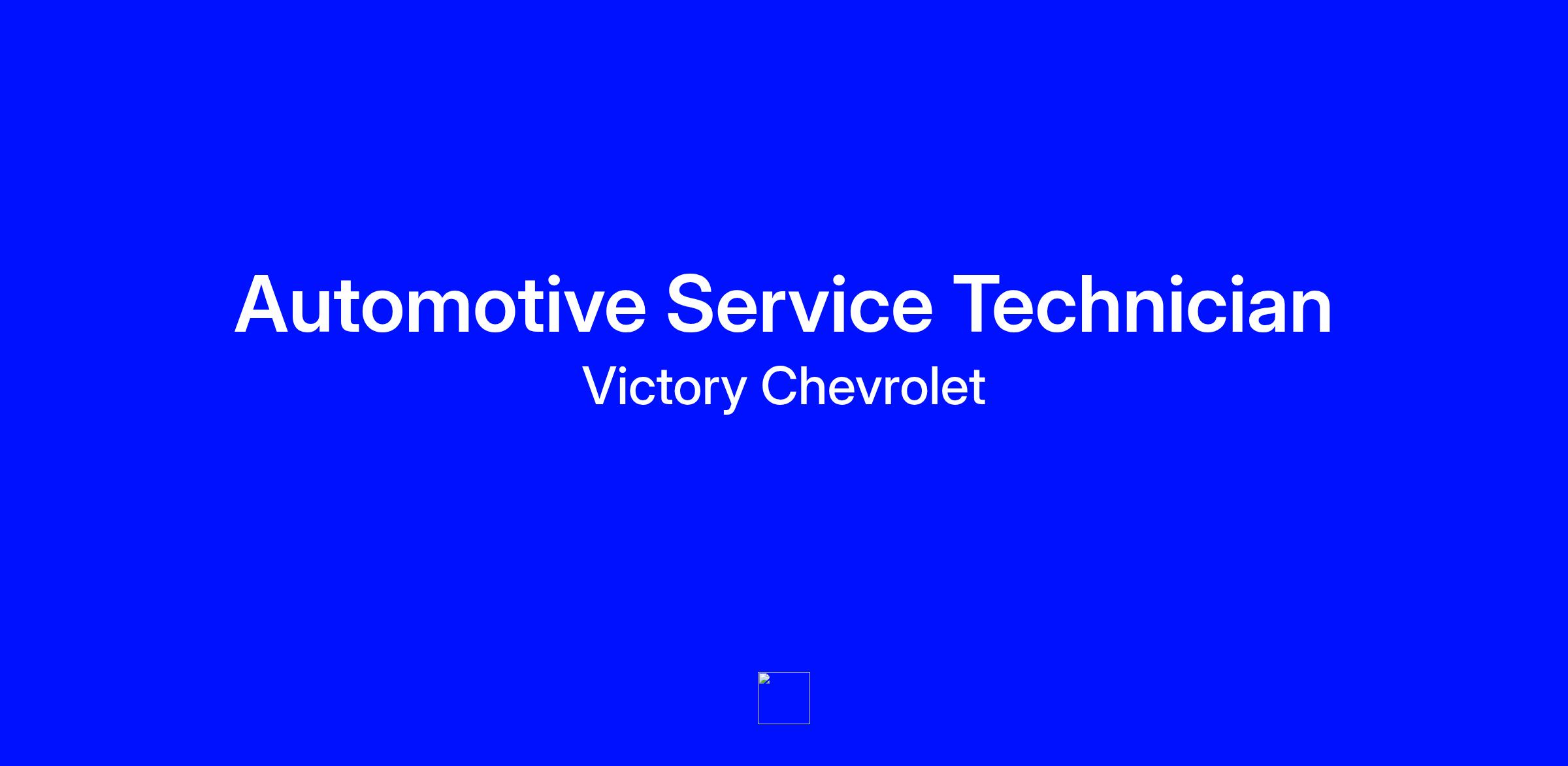 Automotive Service Technician

Victory Chevrolet